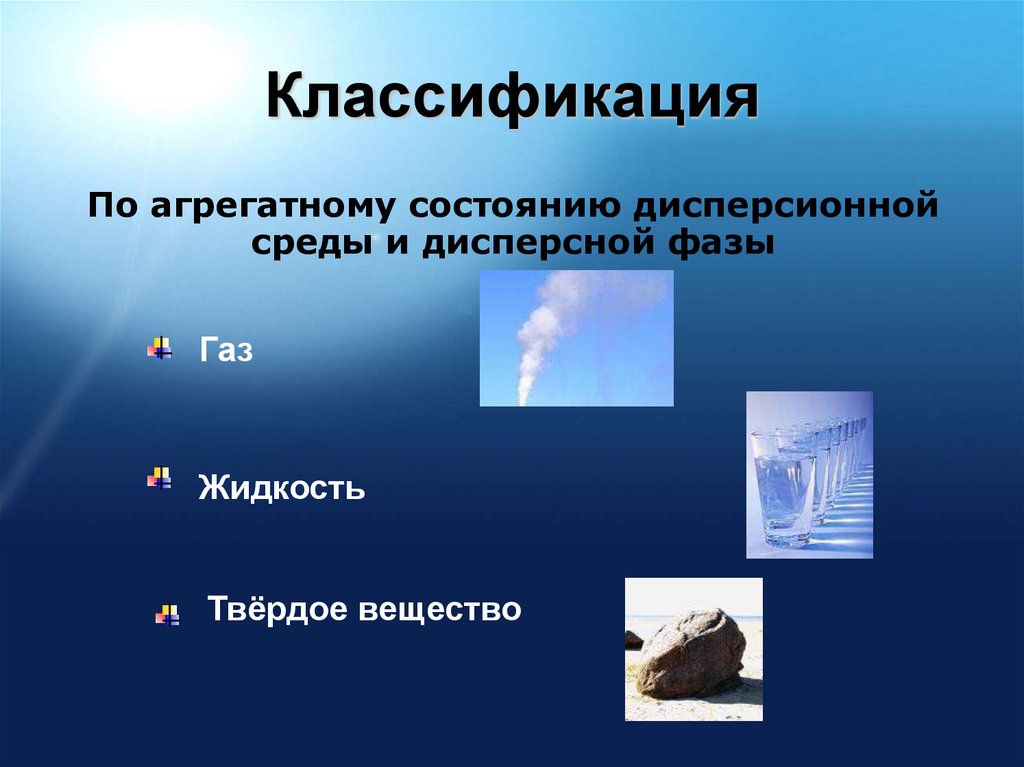 Классификация

По агрегатному состоянию дисперсионной среды и дисперсной фазы

Газ

Жидкость

Твёрдое вещество